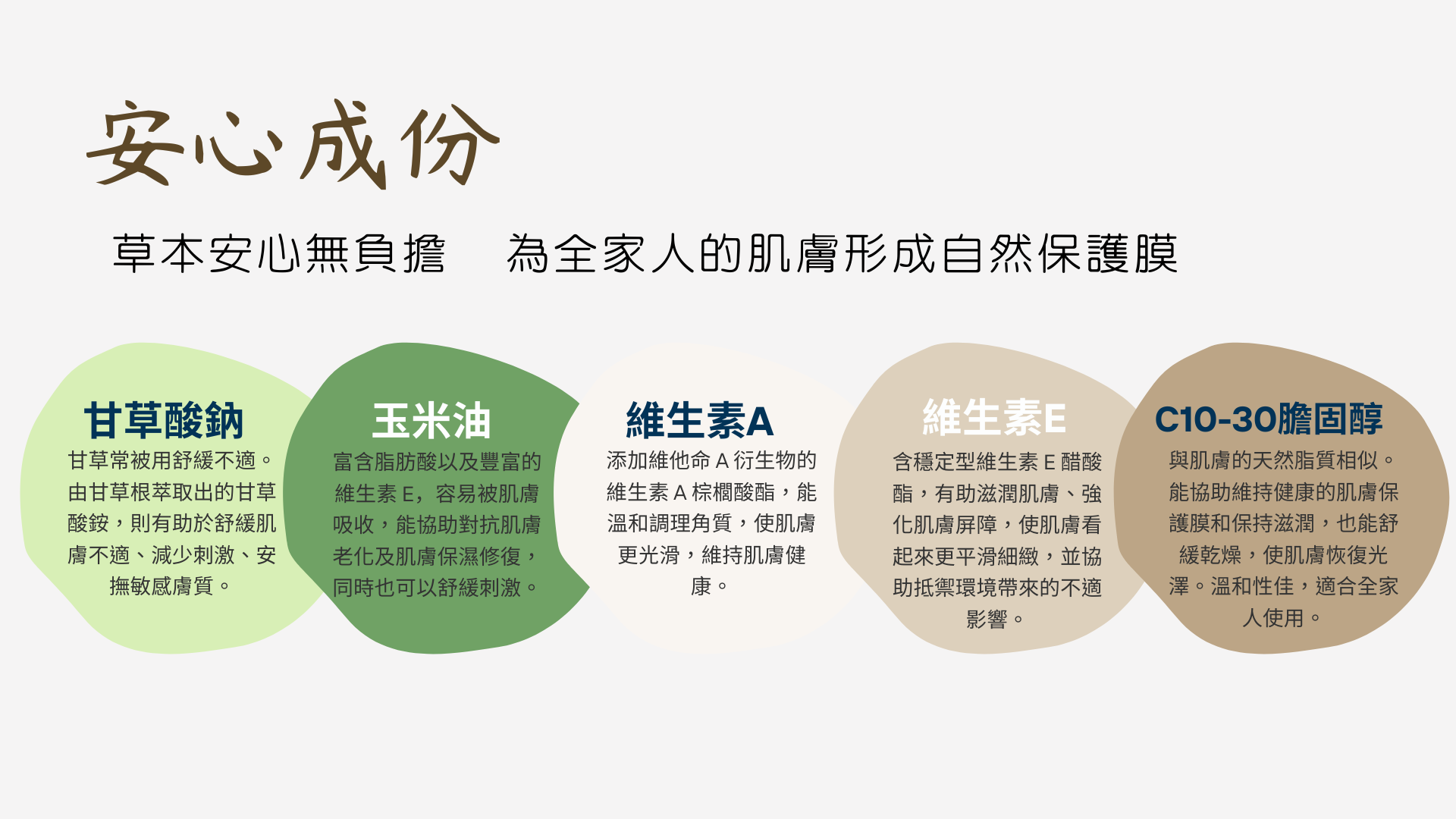 安心成份

草本安心無負擔　為全家人的肌膚形成自然保護膜

甘草酸鈉

甘草常被用舒緩不適。由甘草根萃取出的甘草酸銨，則有助於舒緩肌膚不適、減少刺激、安撫敏感膚質。

玉米油

富含脂肪酸以及豐富的維生素 E，容易被肌膚吸收，能協助對抗肌膚老化及肌膚保濕修復，同時也可以舒緩刺激。

維生素A

添加維他命 A 衍生物的維生素 A 棕櫚酸酯，能溫和調理角質，使肌膚更光滑，維持肌膚健康。

維生素E

含穩定型維生素 E 醋酸酯，有助滋潤肌膚、強化肌膚屏障，使肌膚看起來更平滑細緻，並協助抵禦環境帶來的不適影響。

C10-30膽固醇

與肌膚的天然脂質相似。能協助維持健康的肌膚保護膜和保持滋潤，也能舒緩乾燥，使肌膚恢復光澤。溫和性佳，適合全家人使用。